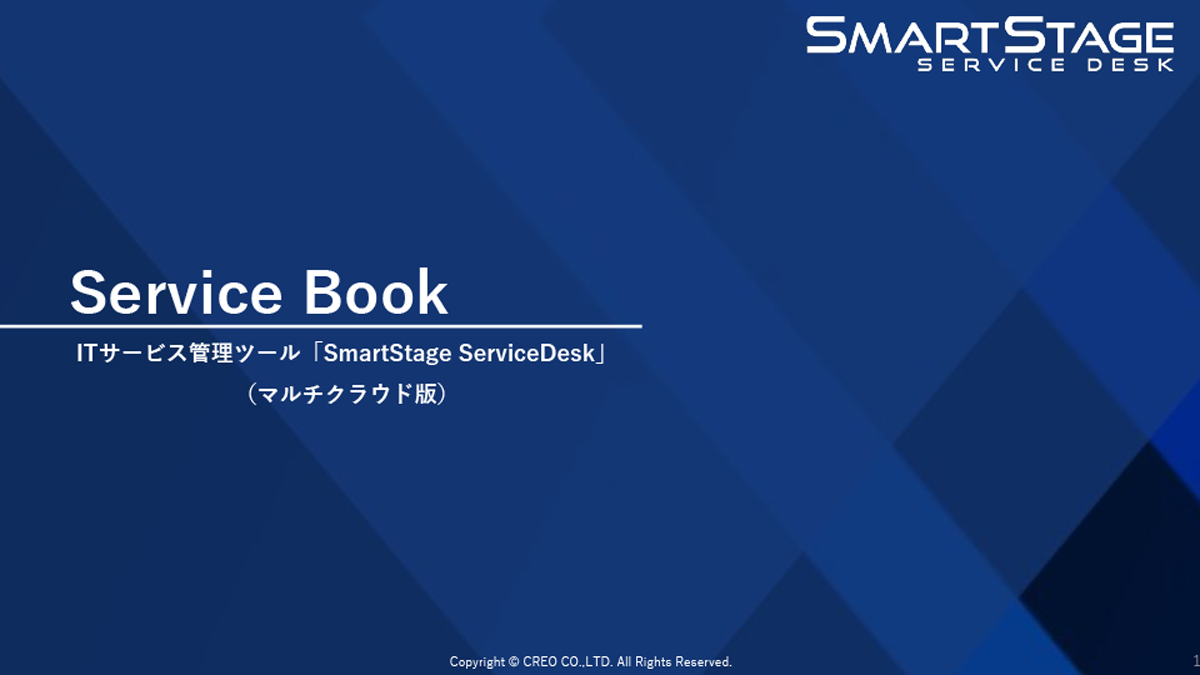 SMARTSTAGE
SERVICE DESK

Service Book

ITサービス管理ツール「SmartStage ServiceDesk」
（マルチクラウド版）

Copyright © CREO CO.,LTD. All Rights Reserved.

1